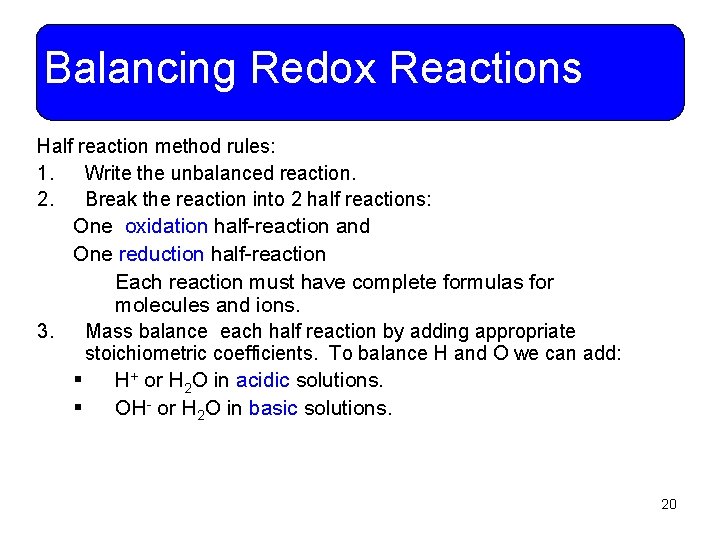 Balancing Redox Reactions

Half reaction method rules:

1. Write the unbalanced reaction.

2. Break the reaction into 2 half reactions:

One oxidation half-reaction and

One reduction half-reaction

Each reaction must have complete formulas for molecules and ions.

3. Mass balance each half reaction by adding appropriate stoichiometric coefficients. To balance H and O we can add:

▪ $H^+$ or $H_2O$ in acidic solutions.

▪ $OH^-$ or $H_2O$ in basic solutions.

20